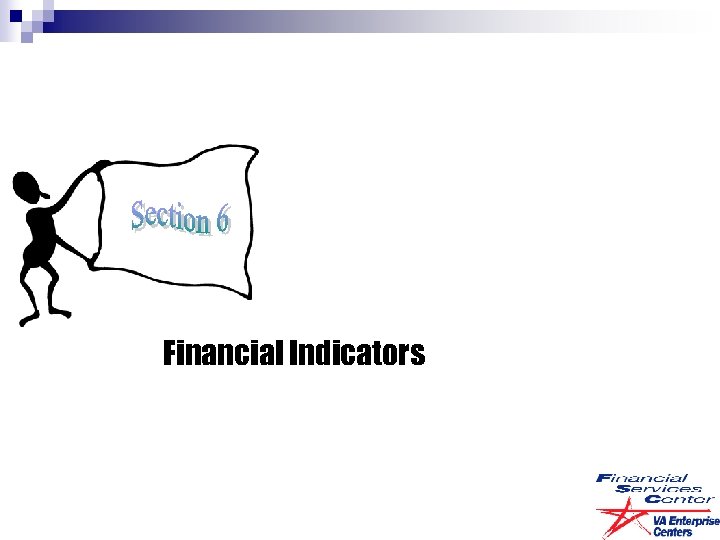 Section 6

Financial Indicators

Financial Services Center

VA Enterprise Centers